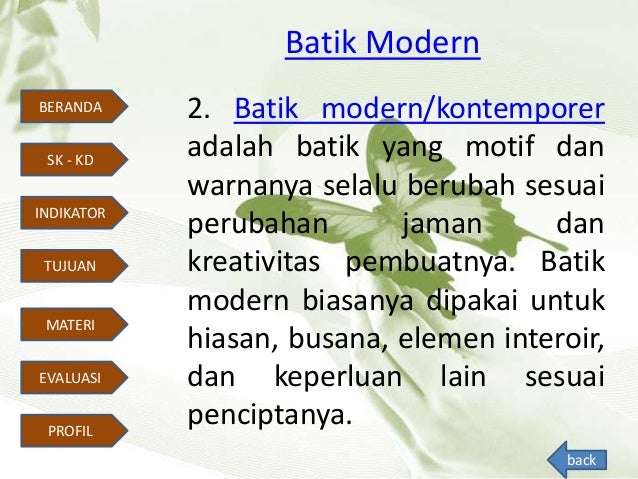 Batik Modern

BERANDA

SK - KD

INDIKATOR

TUJUAN

MATERI

EVALUASI

PROFIL

2. Batik modern/kontemporer adalah batik yang motif dan warnanya selalu berubah sesuai perubahan jaman dan kreativitas pembuatnya. Batik modern biasanya dipakai untuk hiasan, busana, elemen interoir, dan keperluan lain sesuai penciptanya.

back